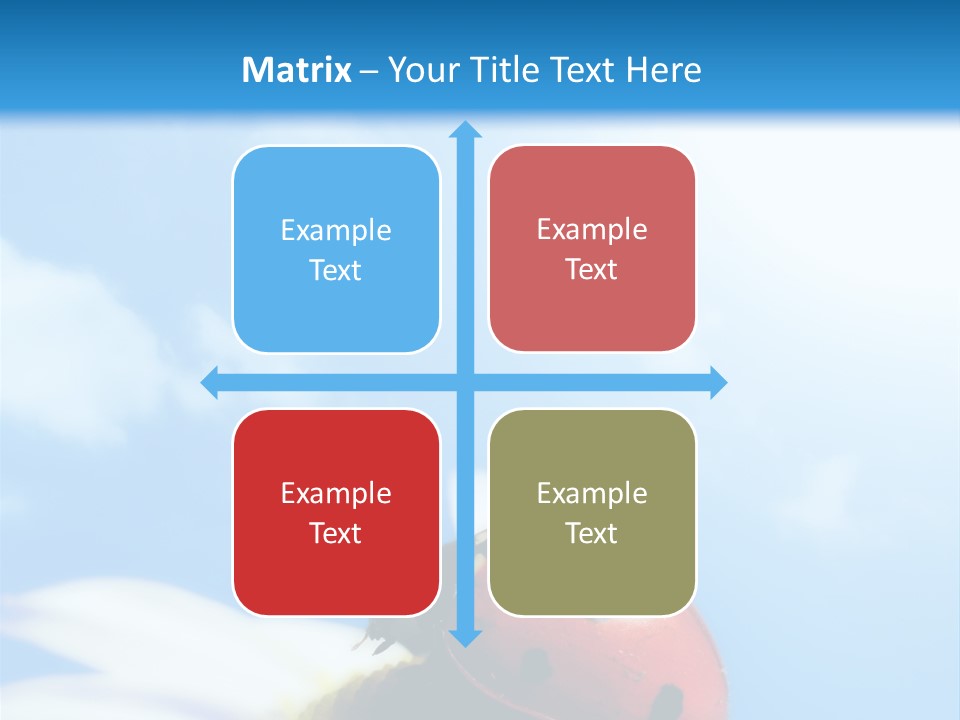 Matrix – Your Title Text Here

Example Text

Example Text

Example Text

Example Text